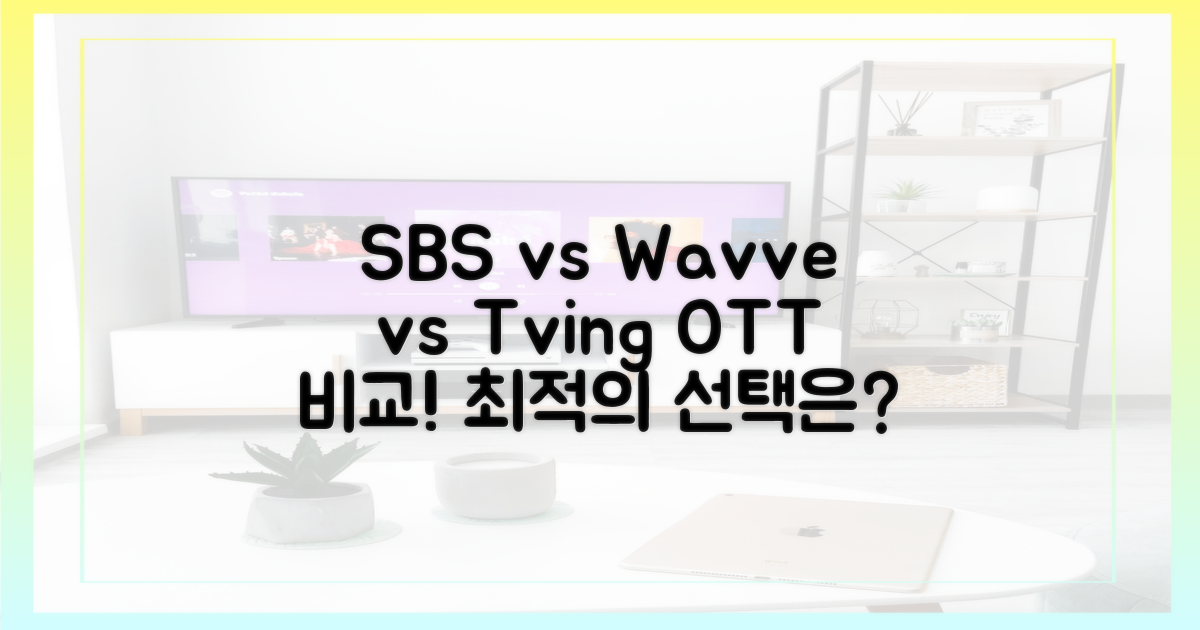 SBS vs Wavve vs Tving OTT 비교! 최적의 선택은?